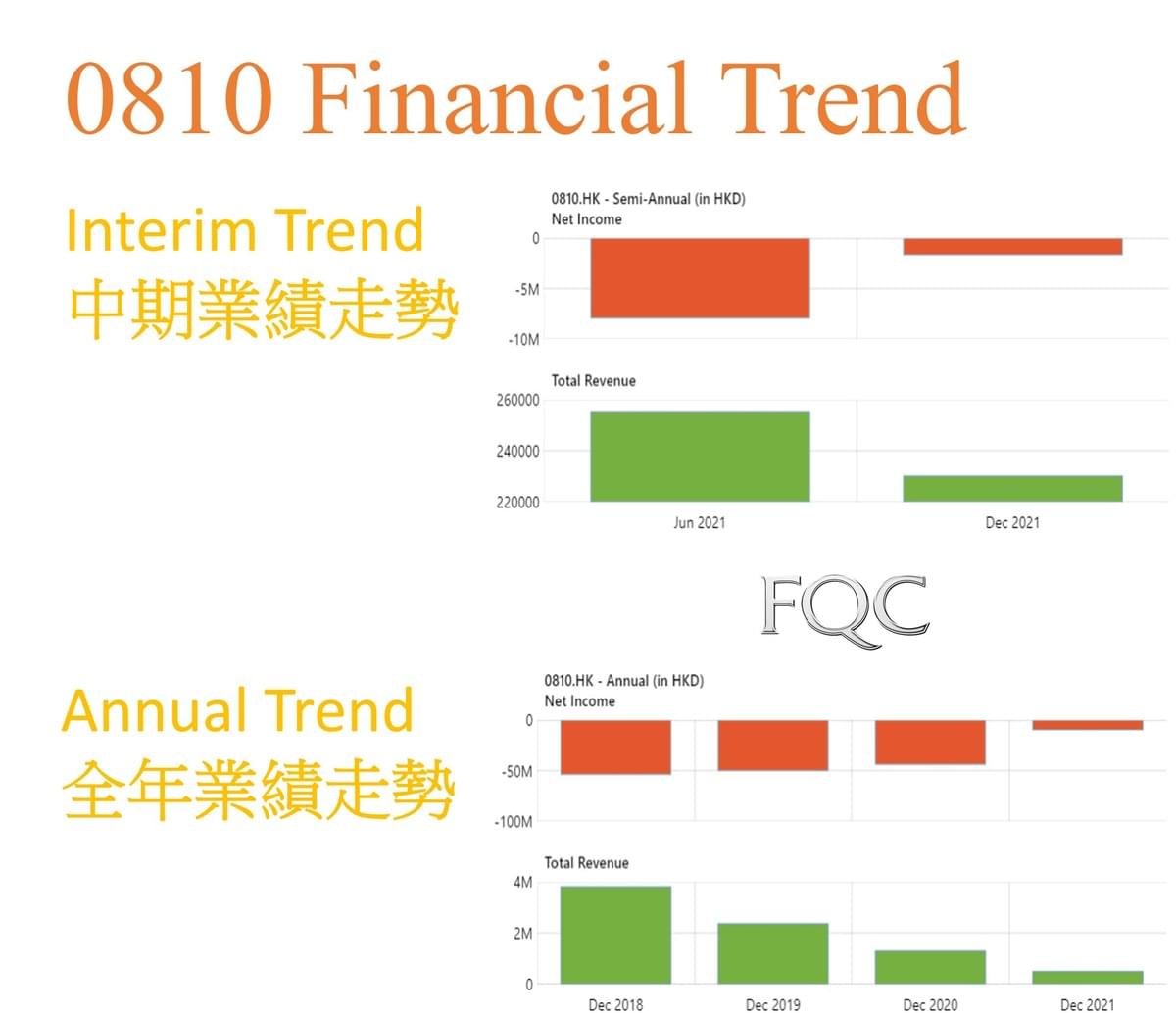 0810 Financial Trend

Interim Trend
中期業績走勢

0810.HK - Semi-Annual (in HKD)
Net Income
0
-5M
-10M

Total Revenue
260000
240000
220000
Jun 2021
Dec 2021

FQC

Annual Trend
全年業績走勢

0810.HK - Annual (in HKD)
Net Income
0
-50M
-100M

Total Revenue
4M
2M
0
Dec 2018
Dec 2019
Dec 2020
Dec 2021